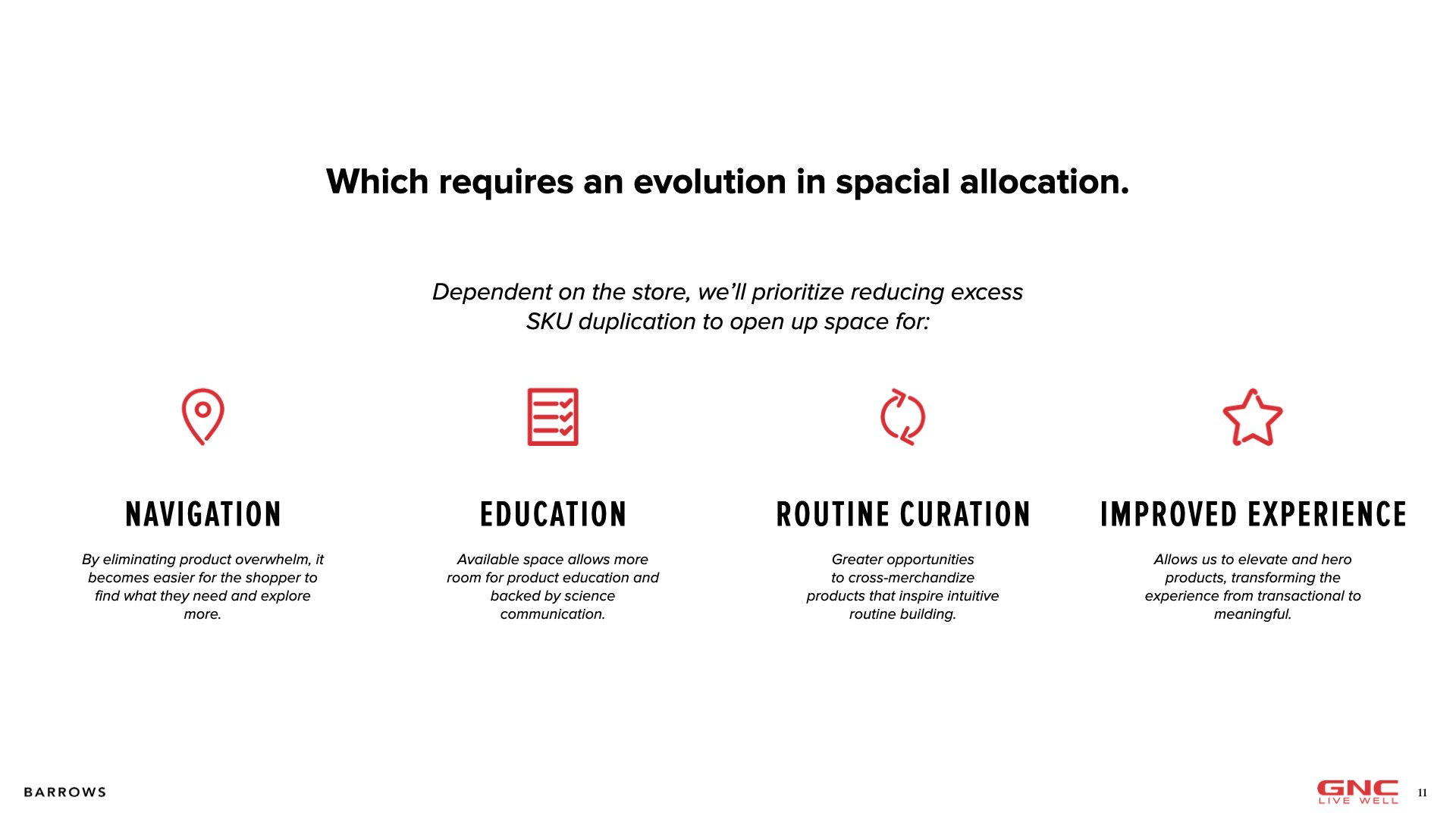 Which requires an evolution in spacial allocation.

Dependent on the store, we'll prioritize reducing excess SKU duplication to open up space for:

NAVIGATION

By eliminating product overwhelm, it becomes easier for the shopper to find what they need and explore more.

EDUCATION

Available space allows more room for product education and backed by science communication.

ROUTINE CURATION

Greater opportunities to cross-merchandize products that inspire intuitive routine building.

IMPROVED EXPERIENCE

Allows us to elevate and hero products, transforming the experience from transactional to meaningful.

BARROWS

GNC LIVE WELL

11